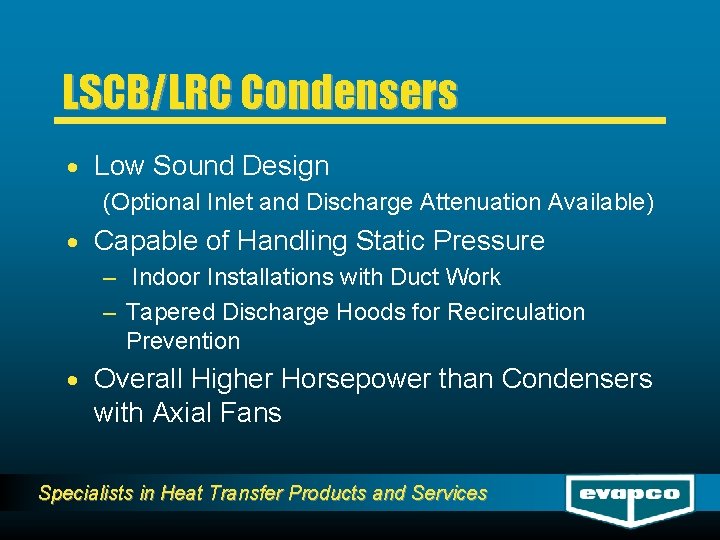 LSCB/LRC Condensers

• Low Sound Design
(Optional Inlet and Discharge Attenuation Available)

• Capable of Handling Static Pressure
– Indoor Installations with Duct Work
– Tapered Discharge Hoods for Recirculation Prevention

• Overall Higher Horsepower than Condensers with Axial Fans

Specialists in Heat Transfer Products and Services

evapco